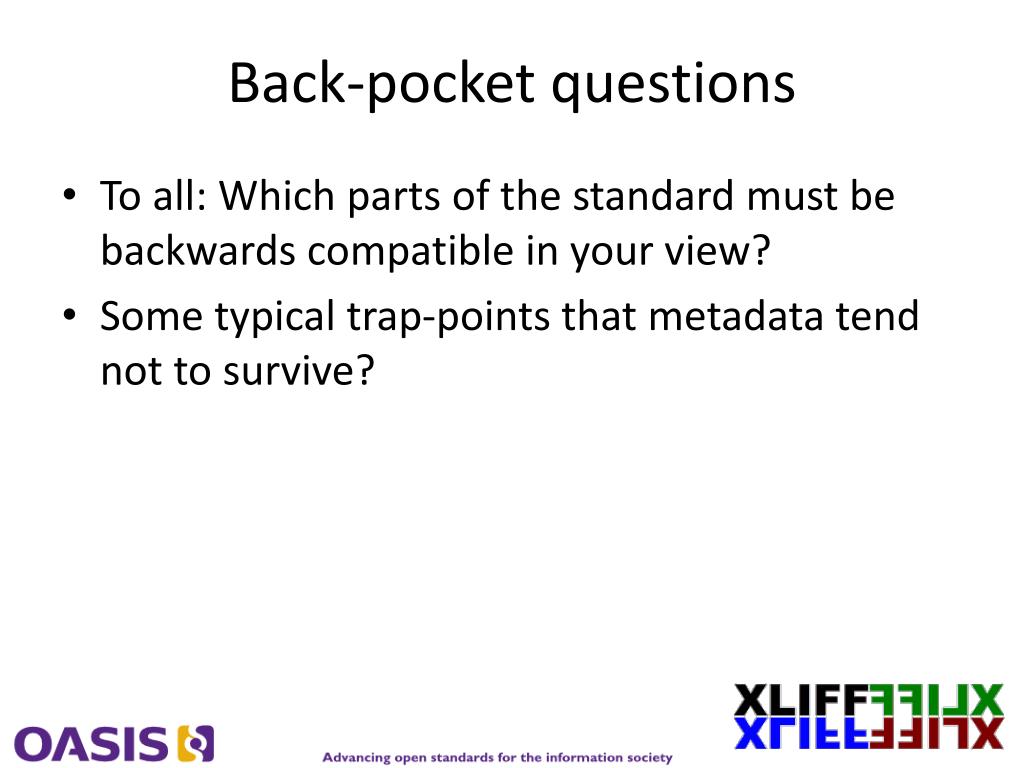 Back-pocket questions

• To all: Which parts of the standard must be backwards compatible in your view?
• Some typical trap-points that metadata tend not to survive?

OASIS

Advancing open standards for the information society

XLIFF